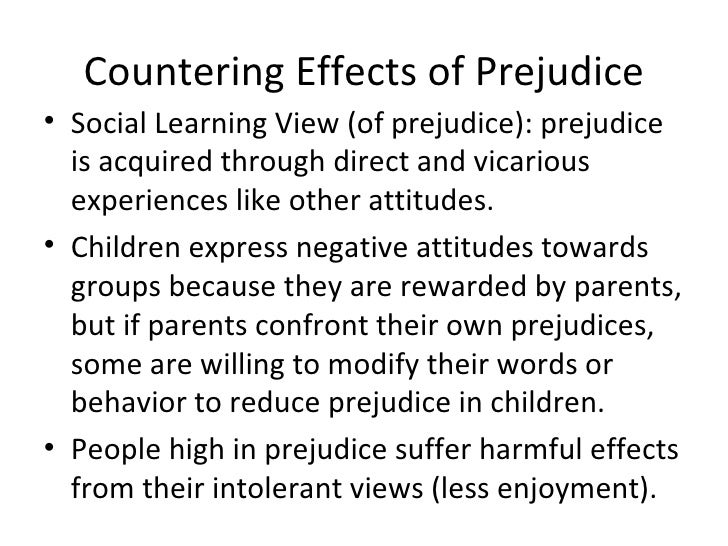 Countering Effects of Prejudice

• Social Learning View (of prejudice): prejudice is acquired through direct and vicarious experiences like other attitudes.

• Children express negative attitudes towards groups because they are rewarded by parents, but if parents confront their own prejudices, some are willing to modify their words or behavior to reduce prejudice in children.

• People high in prejudice suffer harmful effects from their intolerant views (less enjoyment).